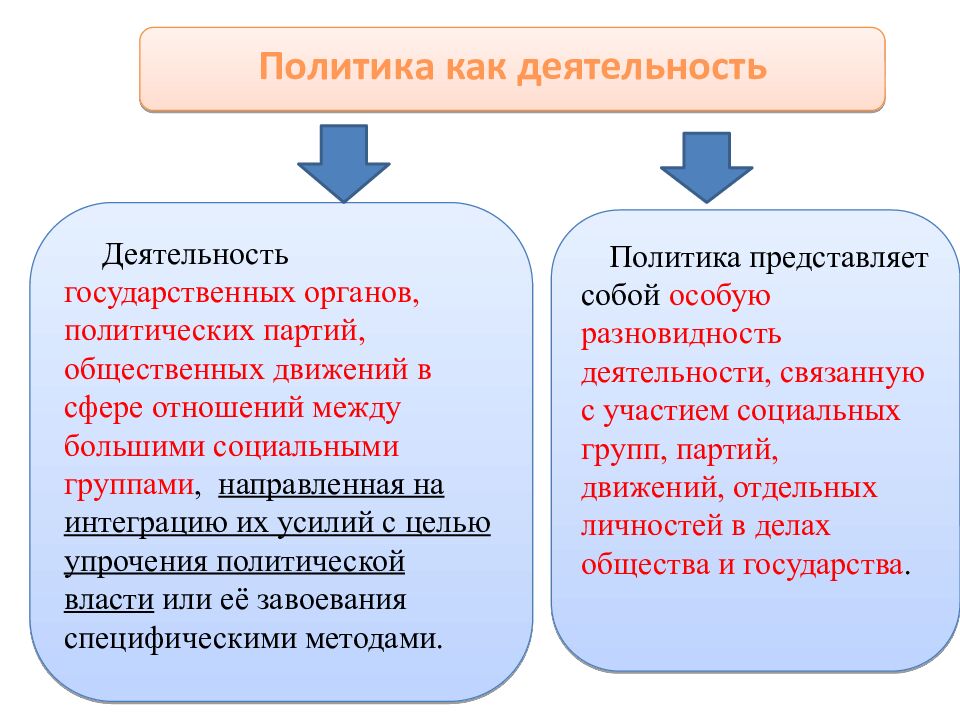 Политика как деятельность

Деятельность государственных органов, политических партий, общественных движений в сфере отношений между большими социальными группами, направленная на интеграцию их усилий с целью упрочения политической власти или её завоевания специфическими методами.

Политика представляет собой особую разновидность деятельности, связанную с участием социальных групп, партий, движений, отдельных личностей в делах общества и государства.